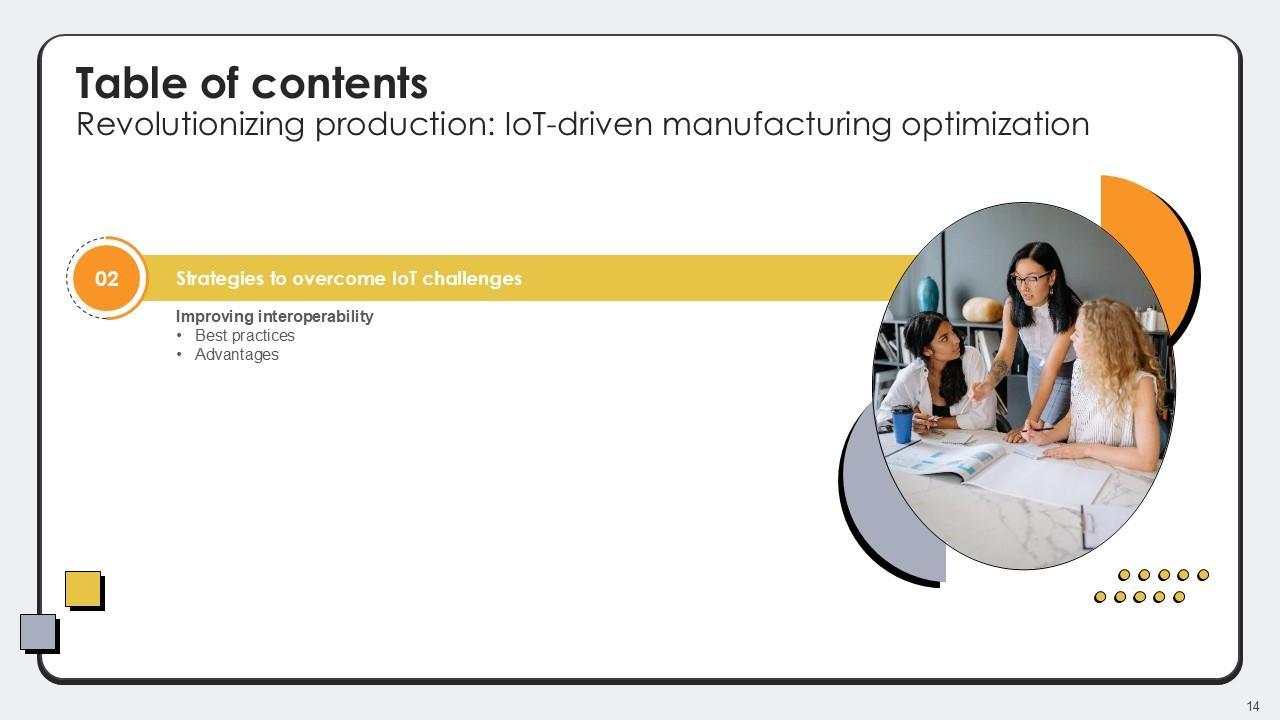 Table of contents
Revolutionizing production: IoT-driven manufacturing optimization

02

Strategies to overcome IoT challenges

Improving interoperability
• Best practices
• Advantages

14